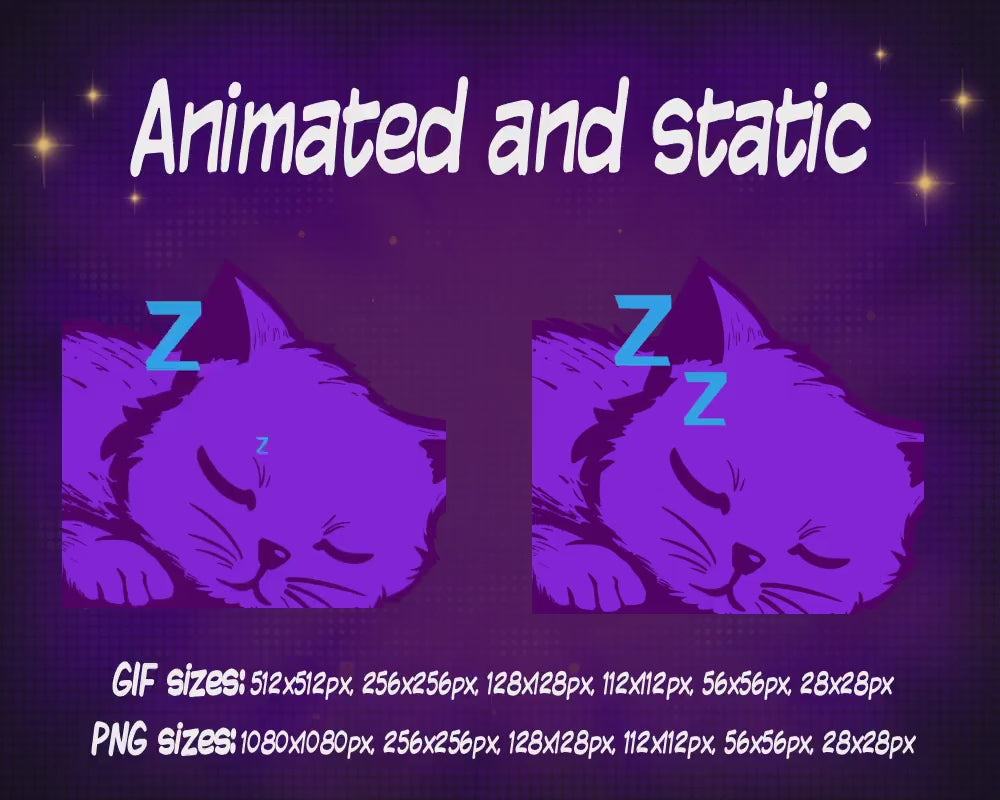 Animated and static

Z
z

Z
Z

GIF sizes: 512x512px, 256x256px, 128x128px, 112x112px, 56x56px, 28x28px

PNG sizes: 1080x1080px, 256x256px, 128x128px, 112x112px, 56x56px, 28x28px